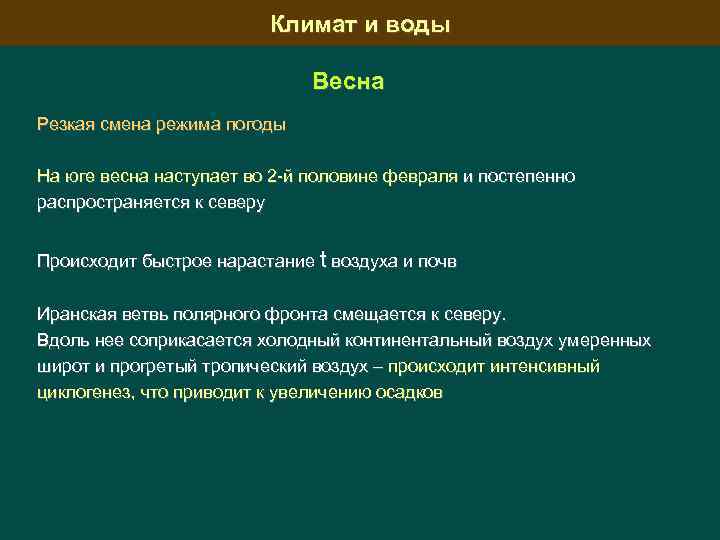 Климат и воды

Весна

Резкая смена режима погоды

На юге весна наступает во 2-й половине февраля и постепенно распространяется к северу

Происходит быстрое нарастание t воздуха и почв

Иранская ветвь полярного фронта смещается к северу.
Вдоль нее соприкасается холодный континентальный воздух умеренных широт и прогретый тропический воздух – происходит интенсивный циклогенез, что приводит к увеличению осадков